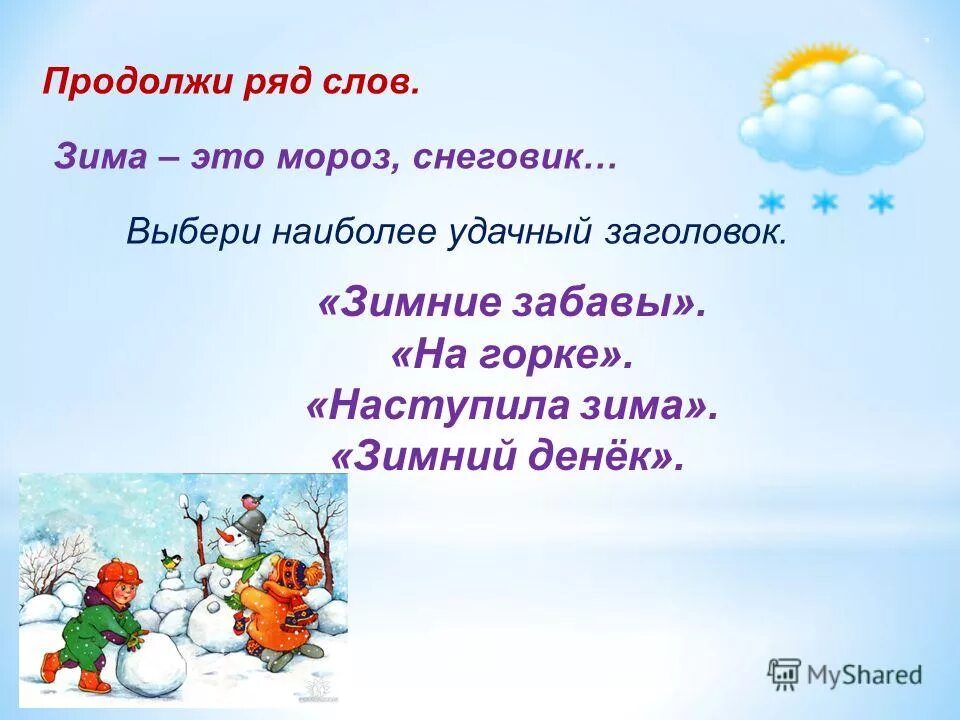 Продолжи ряд слов.

Зима – это мороз, снеговик…

Выбери наиболее удачный заголовок.

«Зимние забавы».
«На горке».
«Наступила зима».
«Зимний денёк».

MyShared